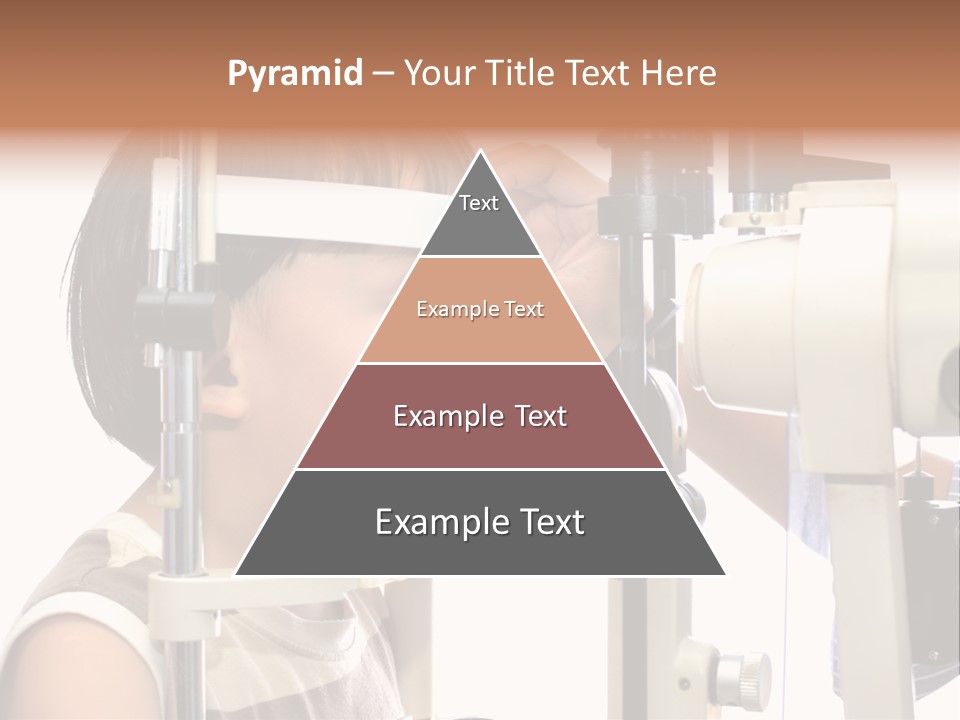 Pyramid – Your Title Text Here

Text

Example Text

Example Text

Example Text